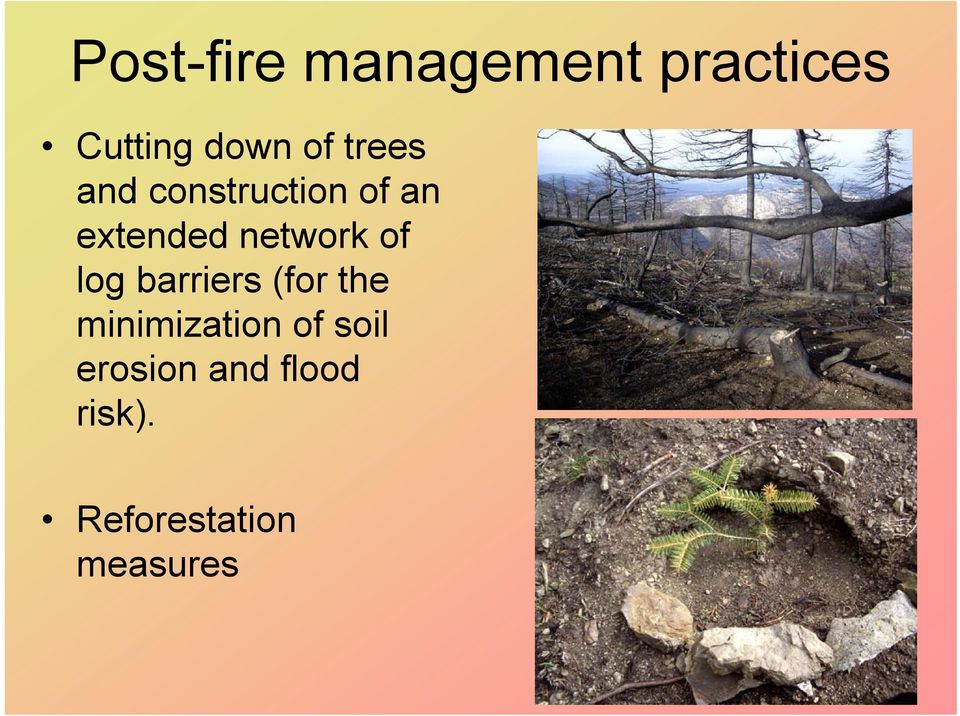 Post-fire management practices

• Cutting down of trees and construction of an extended network of log barriers (for the minimization of soil erosion and flood risk).

• Reforestation measures